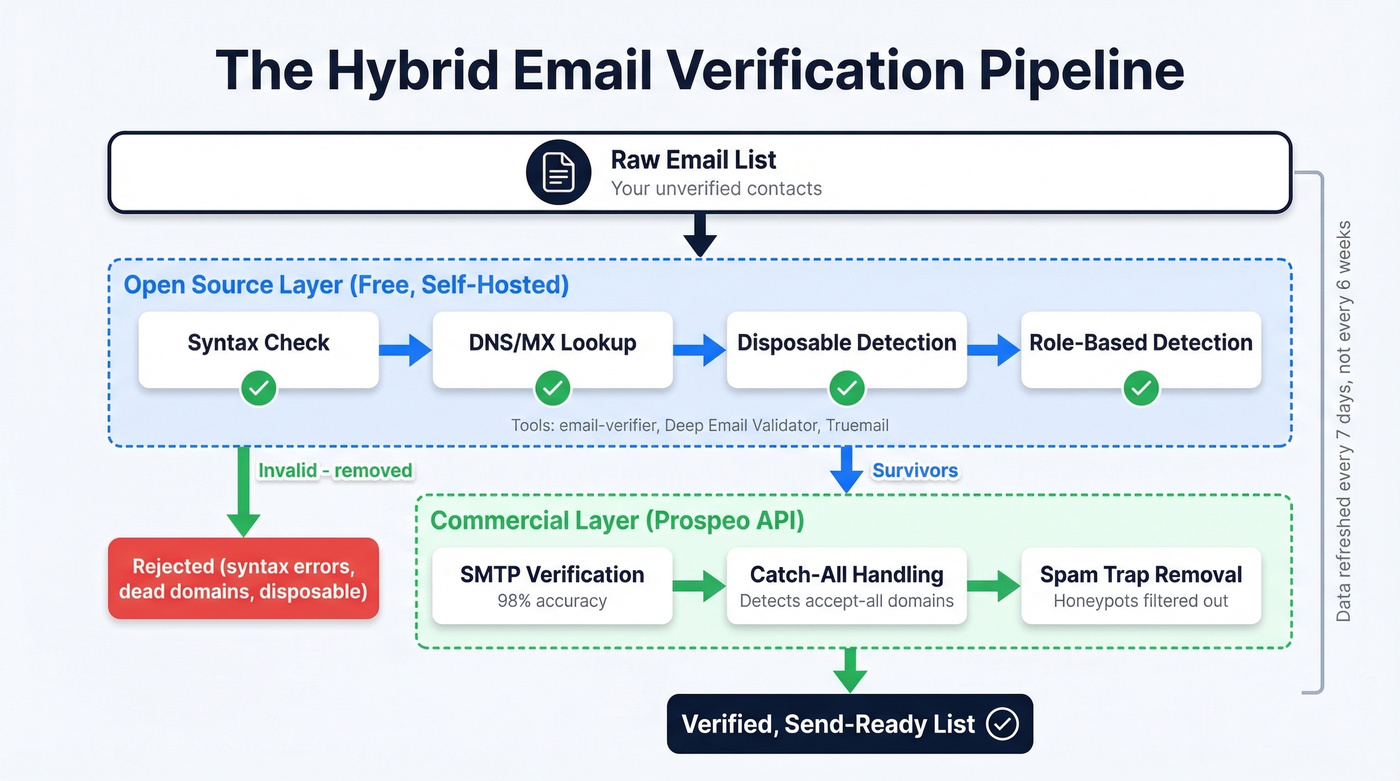 The Hybrid Email Verification Pipeline

Raw Email List
Your unverified contacts

Open Source Layer (Free, Self-Hosted)

Syntax Check

DNS/MX Lookup

Disposable Detection

Role-Based Detection

Tools: email-verifier, Deep Email Validator, Truemail

Invalid - removed

Survivors

Rejected (syntax errors, dead domains, disposable)

Commercial Layer (Prospeo API)

SMTP Verification
98% accuracy

Catch-All Handling
Detects accept-all domains

Spam Trap Removal
Honeypots filtered out

Verified, Send-Ready List

Data refreshed every 7 days, not every 6 weeks